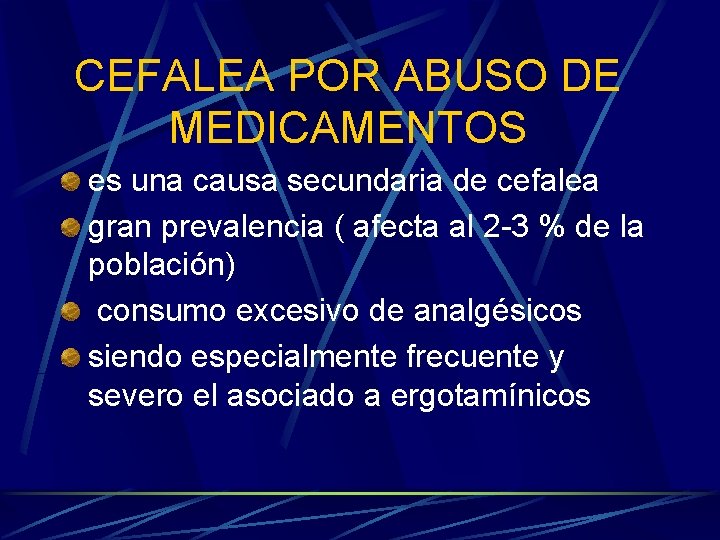 CEFALEA POR ABUSO DE MEDICAMENTOS

es una causa secundaria de cefalea

gran prevalencia ( afecta al 2-3 % de la población)

consumo excesivo de analgésicos

siendo especialmente frecuente y severo el asociado a ergotamínicos